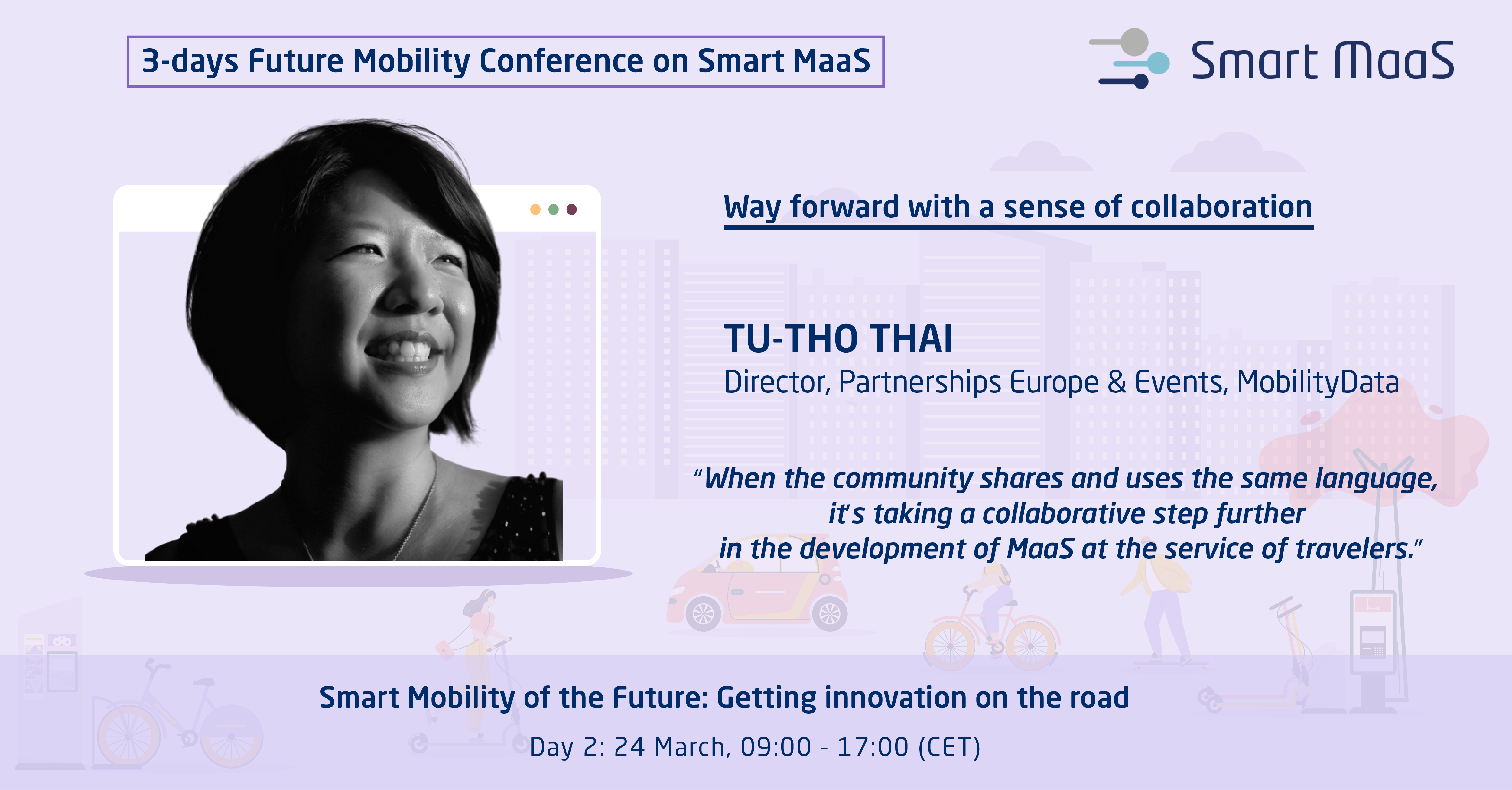 3-days Future Mobility Conference on Smart MaaS

Smart MaaS

Way forward with a sense of collaboration

TU-THO THAI
Director, Partnerships Europe & Events, MobilityData

“When the community shares and uses the same language, it’s taking a collaborative step further in the development of MaaS at the service of travelers.”

Smart Mobility of the Future: Getting innovation on the road

Day 2: 24 March, 09:00 - 17:00 (CET)